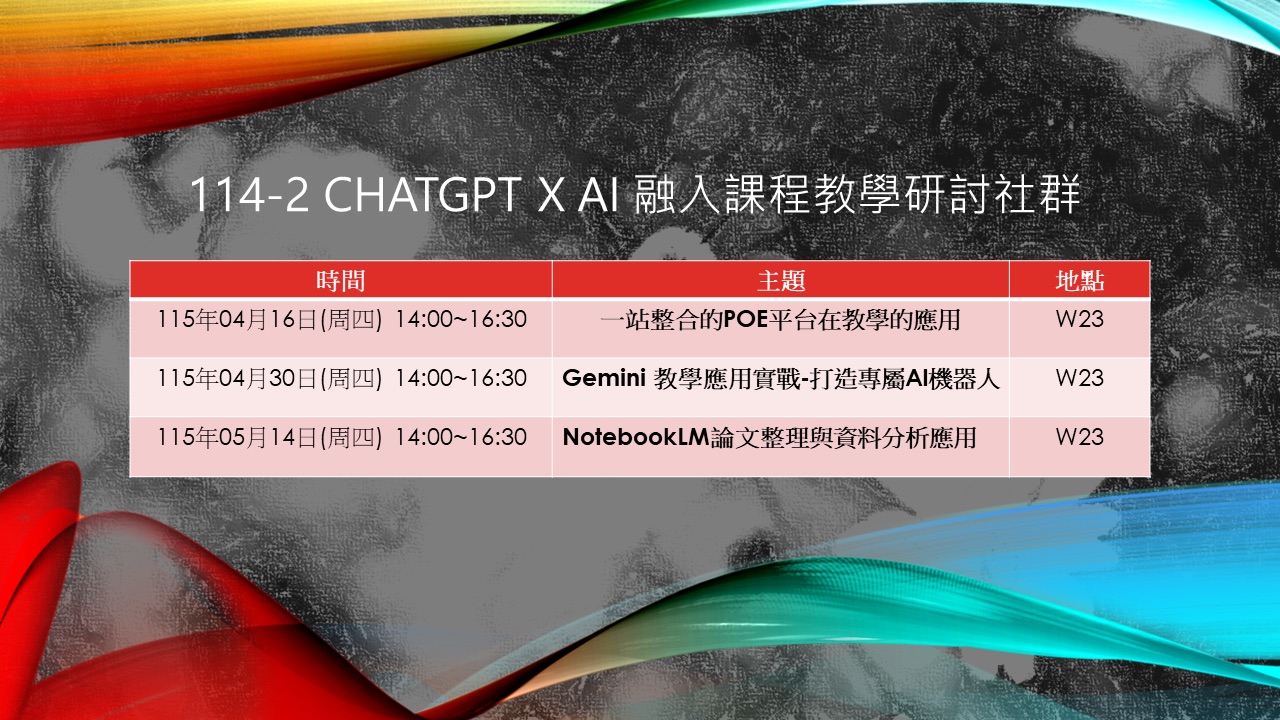 114-2 CHATGPT X AI 融入課程教學研討社群

| 時間 | 主題 | 地點 |
|---|---|---|
| 115年04月16日(周四) 14:00~16:30 | 一站整合的POE平台在教學的應用 | W23 |
| 115年04月30日(周四) 14:00~16:30 | Gemini 教學應用實戰-打造專屬AI機器人 | W23 |
| 115年05月14日(周四) 14:00~16:30 | NotebookLM論文整理與資料分析應用 | W23 |